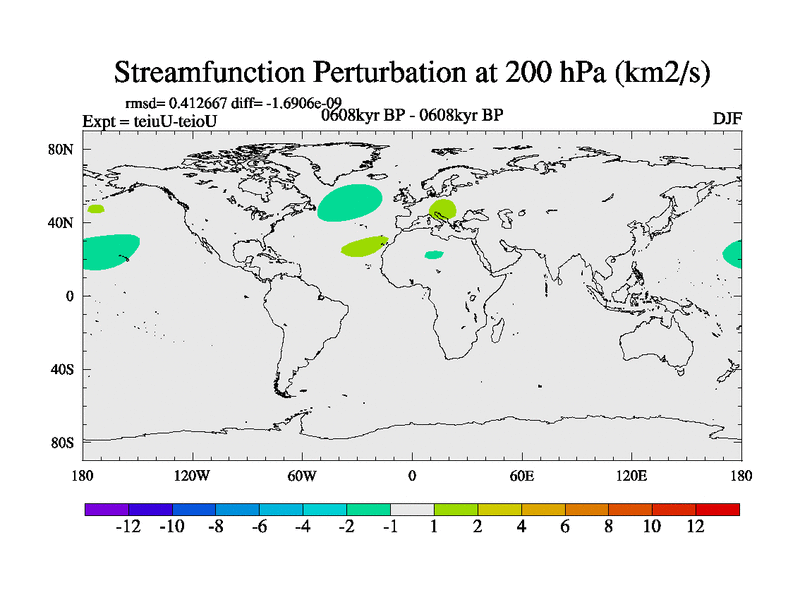 Streamfunction Perturbation at 200 hPa (km2/s)

rmsd= 0.412667 diff= -1.6906e-09
Expt = teiuU-teioU
0608kyr BP - 0608kyr BP
DJF

80N
40N
0
40S
80S

180 120W 60W 0 60E 120E 180

-12 -10 -8 -6 -4 -2 -1 1 2 4 6 8 10 12